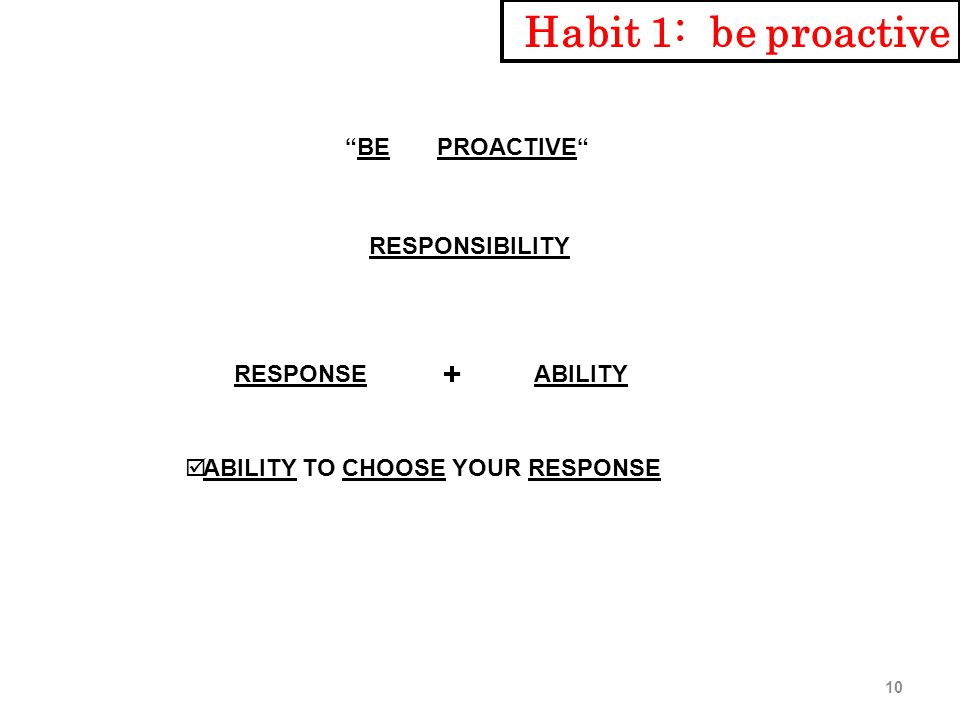 Habit 1: be proactive

“BE PROACTIVE“

RESPONSIBILITY

RESPONSE + ABILITY

☑ABILITY TO CHOOSE YOUR RESPONSE

10